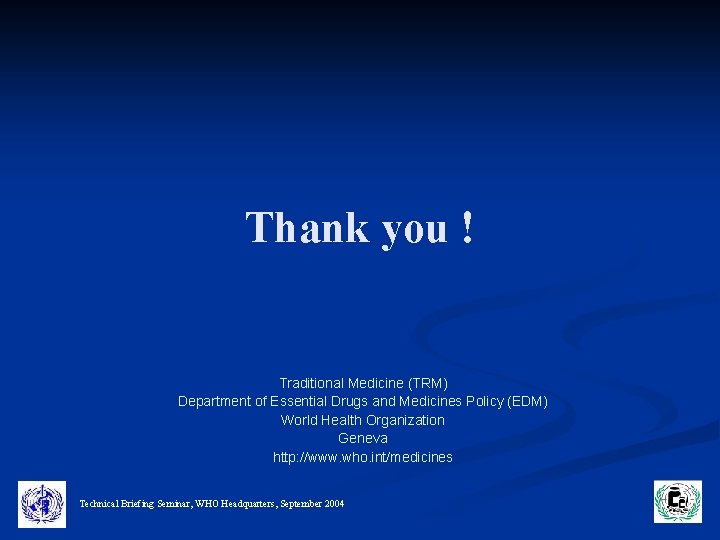 Thank you !

Traditional Medicine (TRM)
Department of Essential Drugs and Medicines Policy (EDM)
World Health Organization
Geneva
http://www.who.int/medicines

Technical Briefing Seminar, WHO Headquarters, September 2004